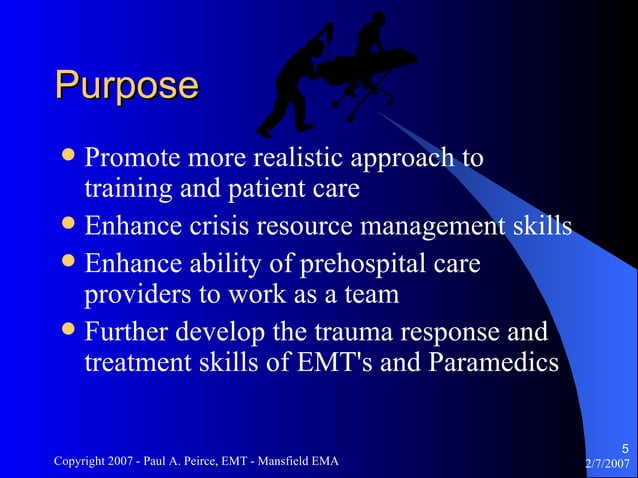 Purpose

- Promote more realistic approach to training and patient care
- Enhance crisis resource management skills
- Enhance ability of prehospital care providers to work as a team
- Further develop the trauma response and treatment skills of EMT's and Paramedics

Copyright 2007 - Paul A. Peirce, EMT - Mansfield EMA

5
2/7/2007